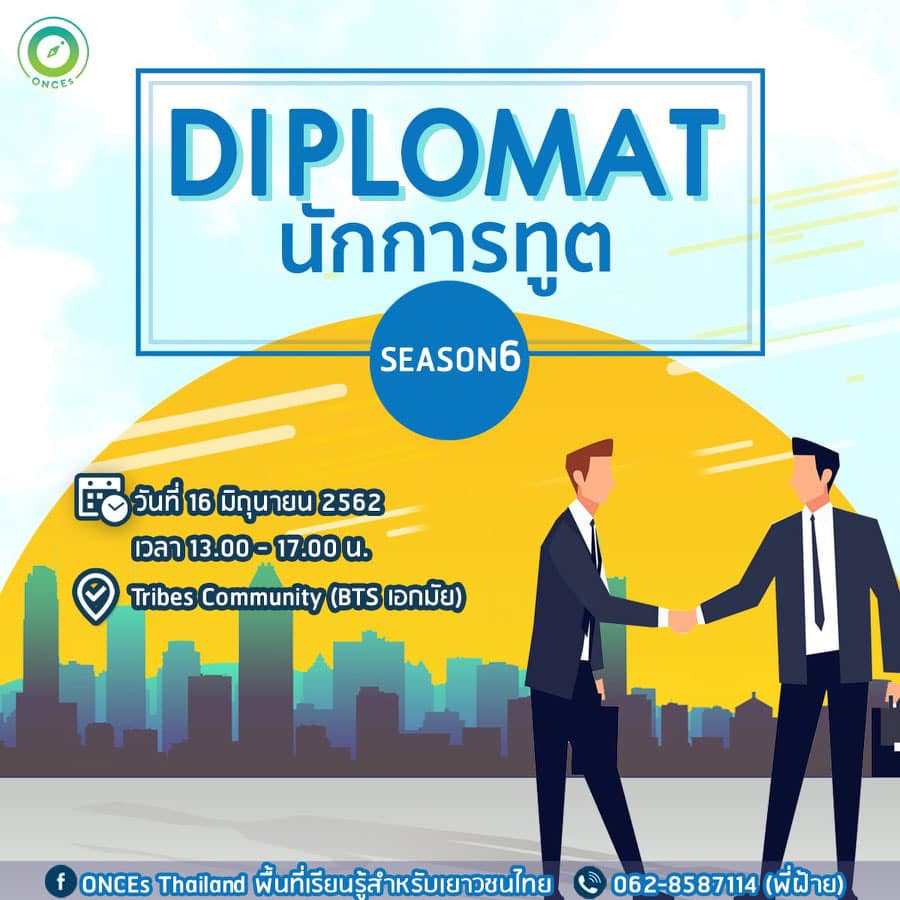 ONCEs

DIPLOMAT
นักการทูต

SEASON6

วันที่ 16 มิถุนายน 2562
เวลา 13.00 - 17.00 น.

Tribes Community (BTS เอกมัย)

ONCEs Thailand พื้นที่เรียนรู้สำหรับเยาวชนไทย 062-8587114 (พี่ฝ้าย)